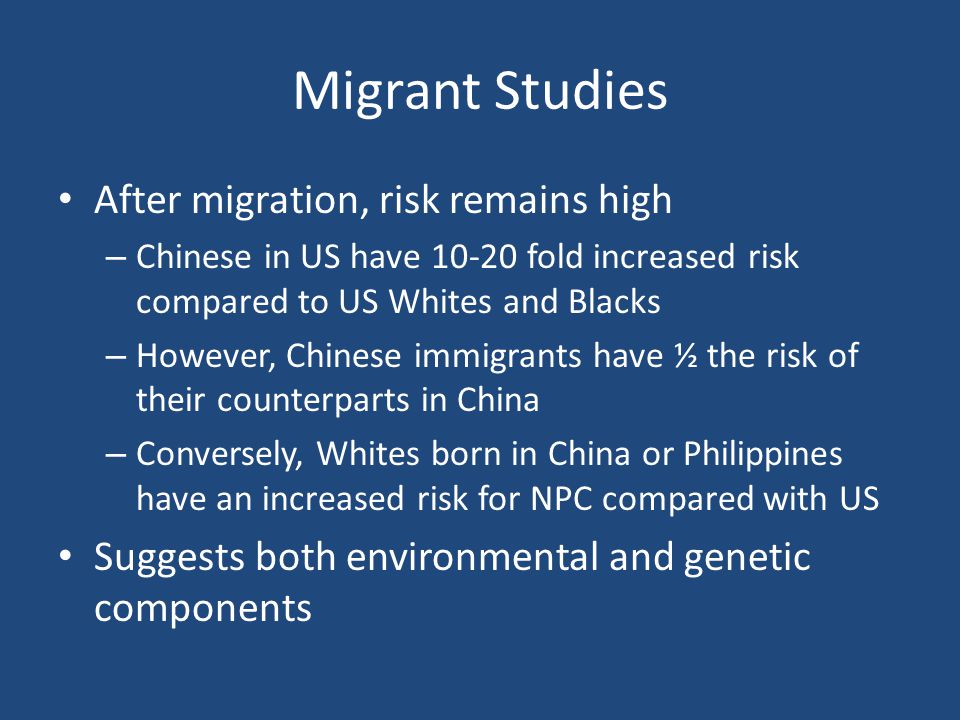 Migrant Studies

• After migration, risk remains high
  – Chinese in US have 10-20 fold increased risk compared to US Whites and Blacks
  – However, Chinese immigrants have ½ the risk of their counterparts in China
  – Conversely, Whites born in China or Philippines have an increased risk for NPC compared with US
• Suggests both environmental and genetic components